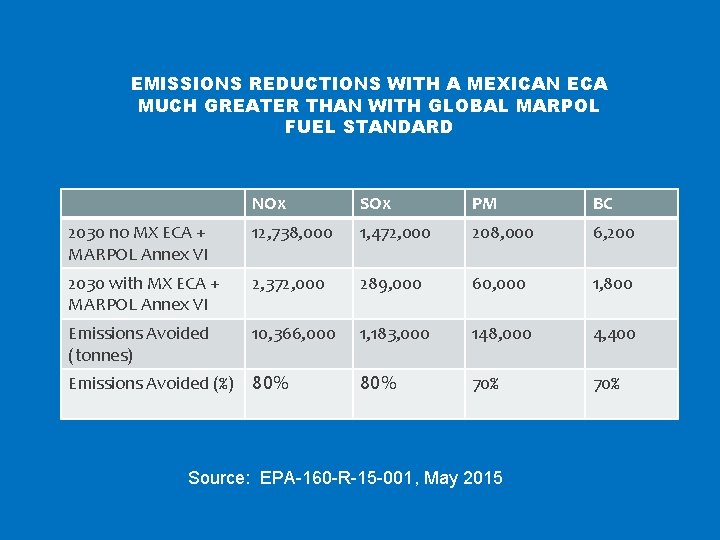 EMISSIONS REDUCTIONS WITH A MEXICAN ECA MUCH GREATER THAN WITH GLOBAL MARPOL FUEL STANDARD

| | NOx | SOx | PM | BC |
|---|---|---|---|---|
| 2030 no MX ECA + MARPOL Annex VI | 12,738,000 | 1,472,000 | 208,000 | 6,200 |
| 2030 with MX ECA + MARPOL Annex VI | 2,372,000 | 289,000 | 60,000 | 1,800 |
| Emissions Avoided (tonnes) | 10,366,000 | 1,183,000 | 148,000 | 4,400 |
| Emissions Avoided (%) | 80% | 80% | 70% | 70% |

Source: EPA-160-R-15-001, May 2015